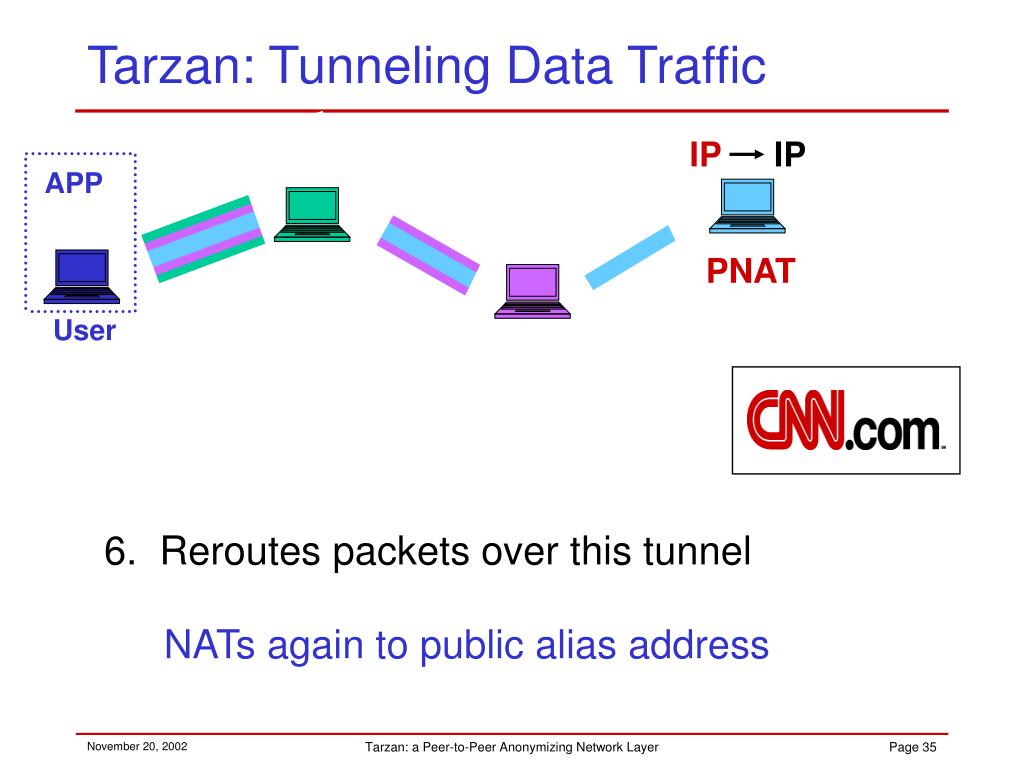 Tarzan: Tunneling Data Traffic

APP

User

IP → IP

PNAT

CNN.com

6. Reroutes packets over this tunnel

NATs again to public alias address

November 20, 2002

Tarzan: a Peer-to-Peer Anonymizing Network Layer

Page 35